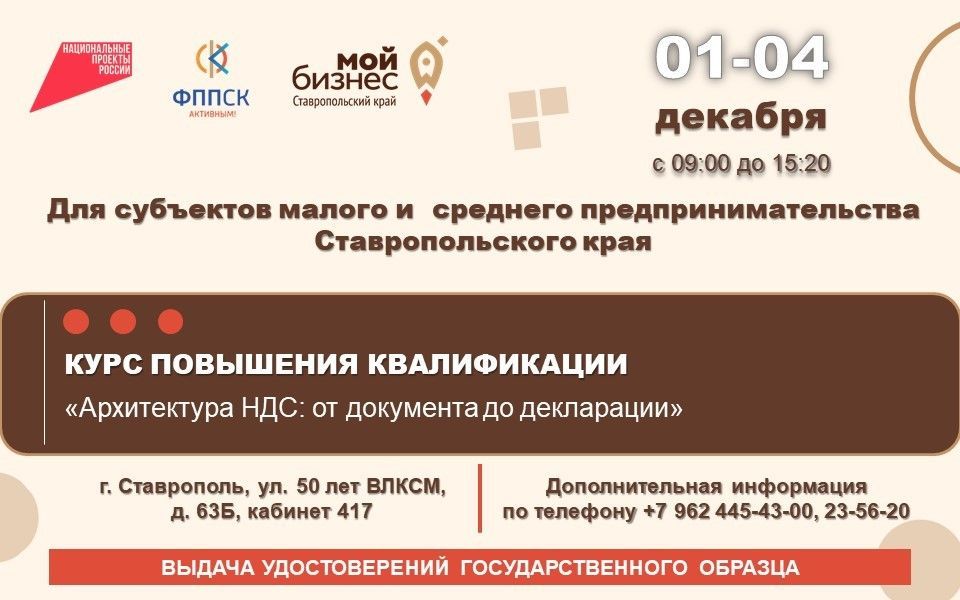 НАЦИОНАЛЬНЫЕ ПРОЕКТЫ РОССИИ

ФППСК
АКТИВНЫМ!

мой бизнес
Ставропольский край

01-04
декабря
с 09:00 до 15:20

Для субъектов малого и среднего предпринимательства Ставропольского края

КУРС ПОВЫШЕНИЯ КВАЛИФИКАЦИИ
«Архитектура НДС: от документа до декларации»

г. Ставрополь, ул. 50 лет ВЛКСМ, д. 63Б, кабинет 417

Дополнительная информация по телефону +7 962 445-43-00, 23-56-20

ВЫДАЧА УДОСТОВЕРЕНИЙ ГОСУДАРСТВЕННОГО ОБРАЗЦА